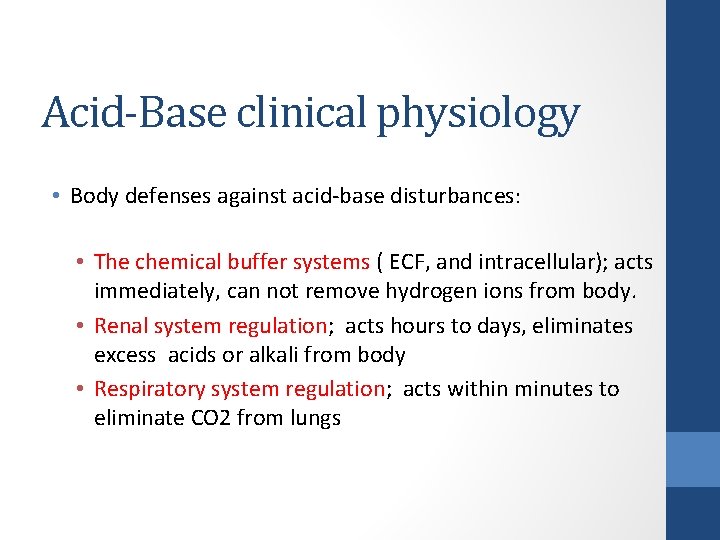 Acid-Base clinical physiology

• Body defenses against acid-base disturbances:

• The chemical buffer systems ( ECF, and intracellular); acts immediately, can not remove hydrogen ions from body.
• Renal system regulation; acts hours to days, eliminates excess acids or alkali from body
• Respiratory system regulation; acts within minutes to eliminate CO2 from lungs